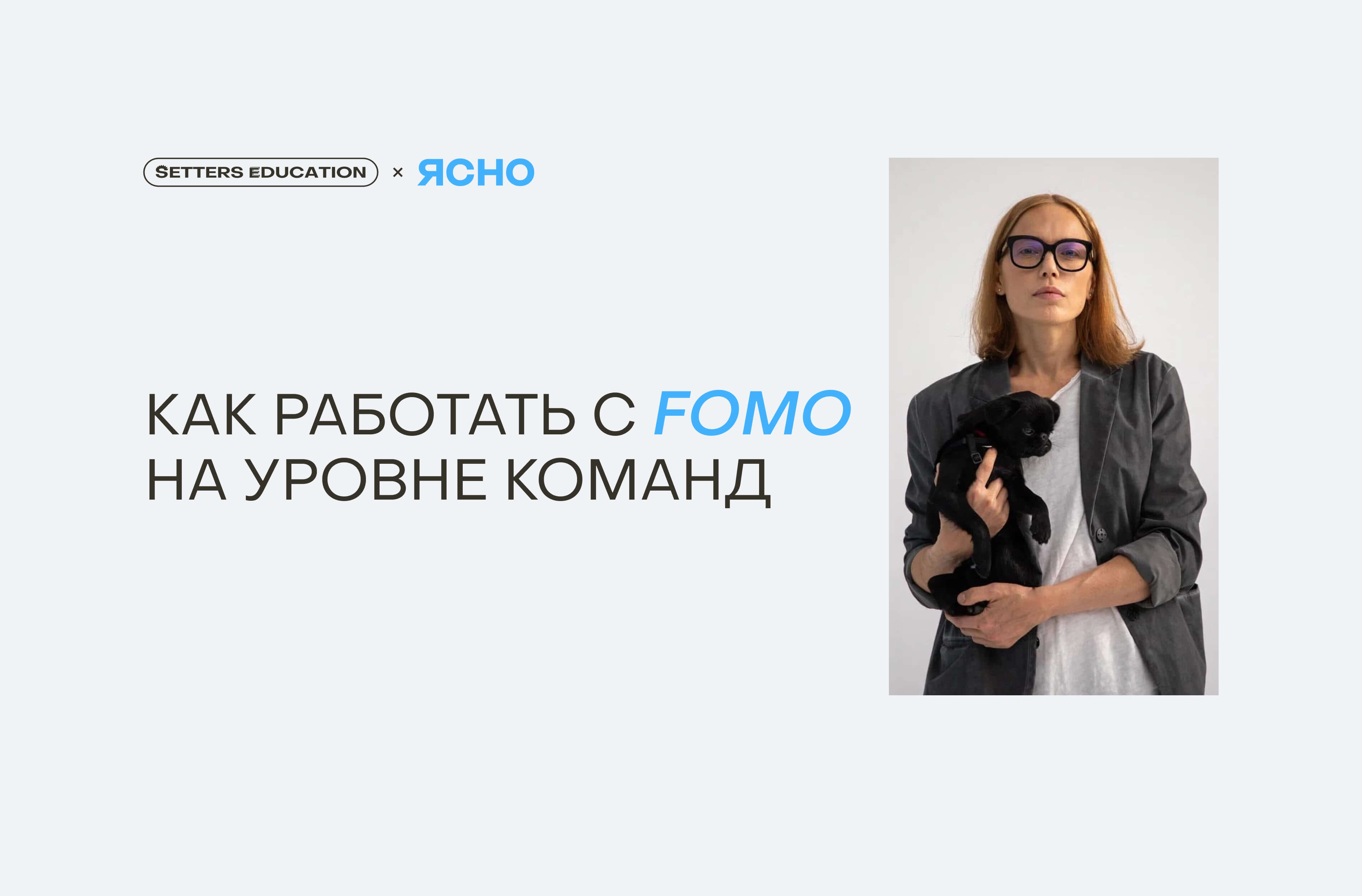 SETTERS EDUCATION × ЯСНО

КАК РАБОТАТЬ С FOMO НА УРОВНЕ КОМАНД